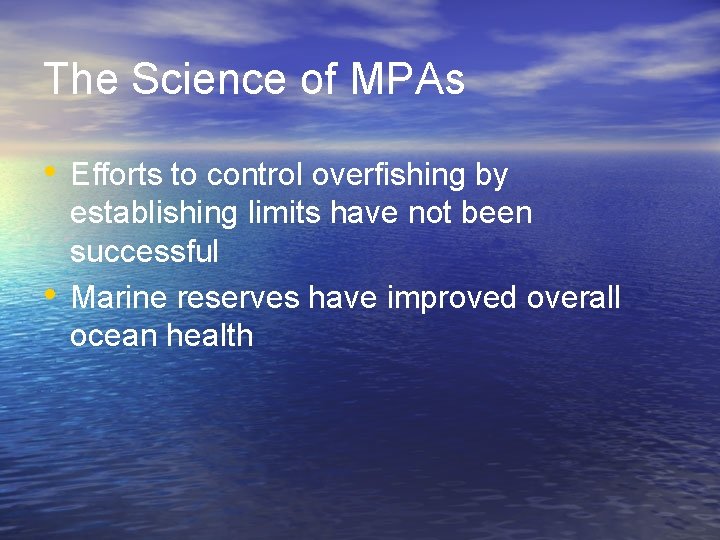 The Science of MPAs

• Efforts to control overfishing by establishing limits have not been successful
• Marine reserves have improved overall ocean health